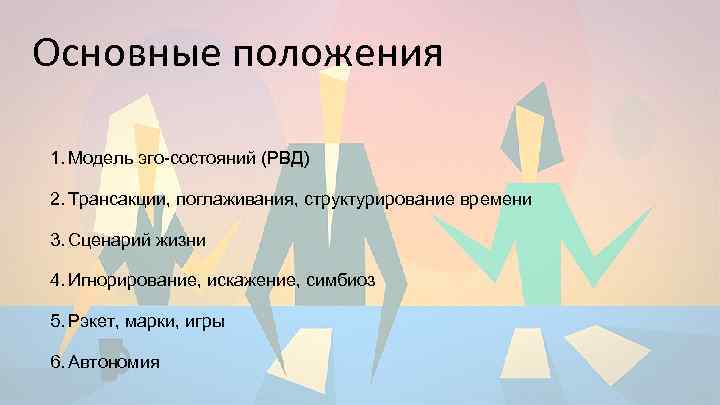 Основные положения

1. Модель эго-состояний (РВД)

2. Трансакции, поглаживания, структурирование времени

3. Сценарий жизни

4. Игнорирование, искажение, симбиоз

5. Рэкет, марки, игры

6. Автономия